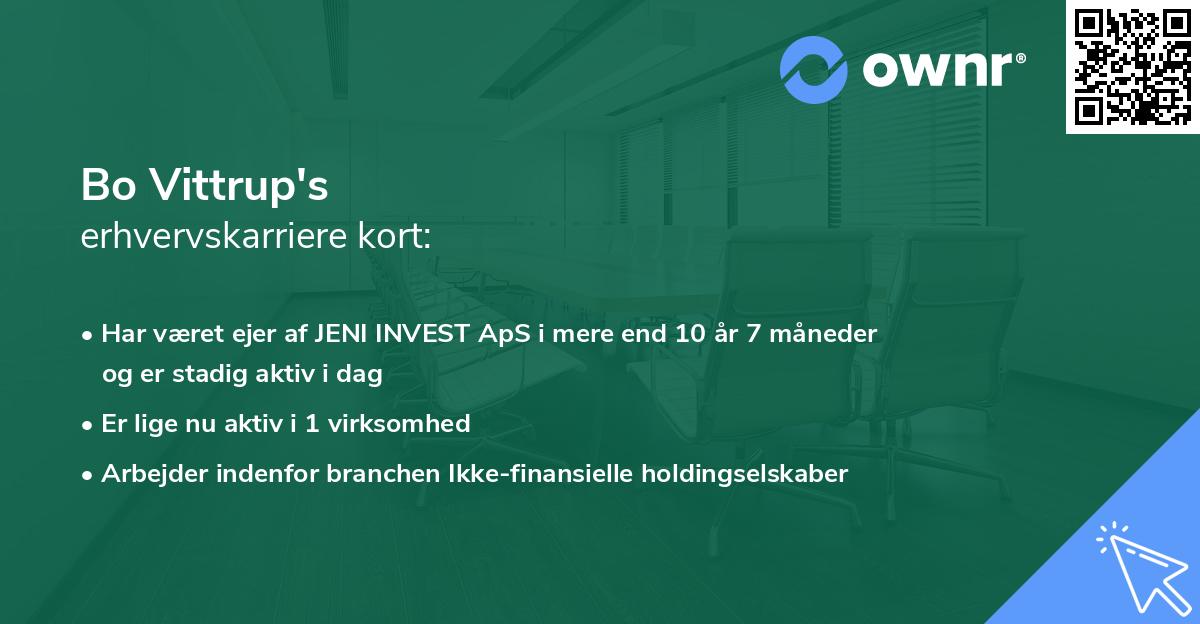 ownr®

Bo Vittrup's
erhvervskarriere kort:

• Har været ejer af JENI INVEST ApS i mere end 10 år 7 måneder og er stadig aktiv i dag
• Er lige nu aktiv i 1 virksomhed
• Arbejder indenfor branchen Ikke-finansielle holdingselskaber